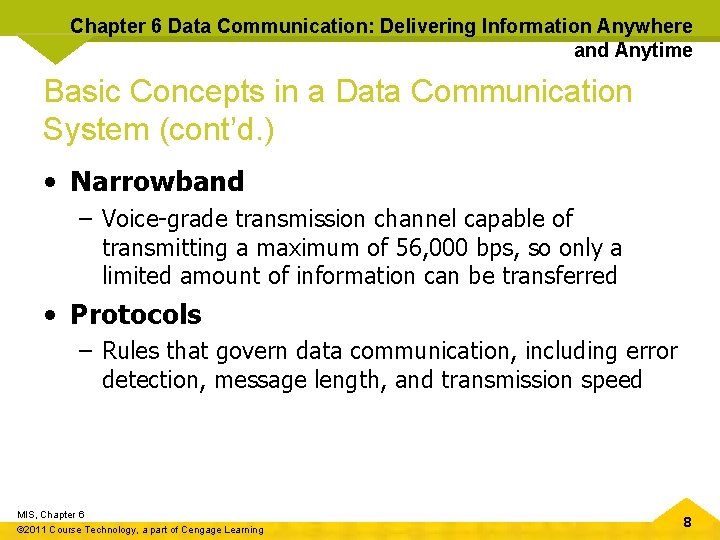 Chapter 6 Data Communication: Delivering Information Anywhere and Anytime

Basic Concepts in a Data Communication System (cont'd.)

• Narrowband
– Voice-grade transmission channel capable of transmitting a maximum of 56,000 bps, so only a limited amount of information can be transferred

• Protocols
– Rules that govern data communication, including error detection, message length, and transmission speed

MIS, Chapter 6
©2011 Course Technology, a part of Cengage Learning

8